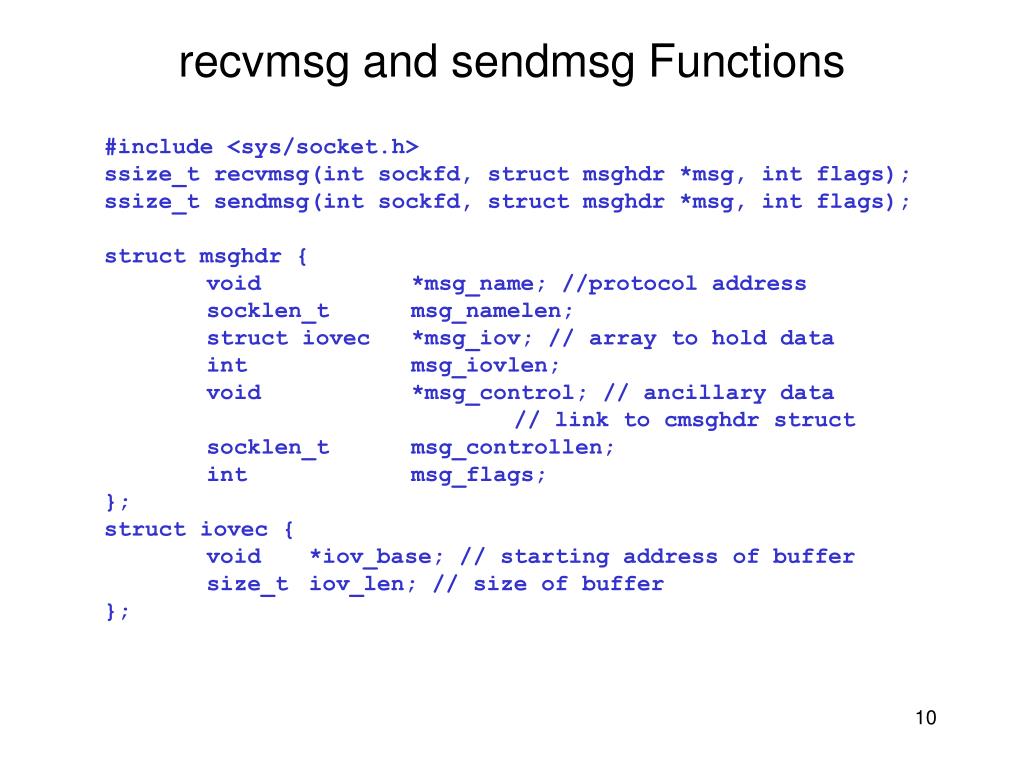 recvmsg and sendmsg Functions

#include <sys/socket.h>
ssize_t recvmsg(int sockfd, struct msghdr *msg, int flags);
ssize_t sendmsg(int sockfd, struct msghdr *msg, int flags);

struct msghdr {
void *msg_name; //protocol address
socklen_t msg_namelen;
struct iovec *msg_iov; // array to hold data
int msg_iovlen;
void *msg_control; // ancillary data
// link to cmsghdr struct
socklen_t msg_controllen;
int msg_flags;
};
struct iovec {
void *iov_base; // starting address of buffer
size_t iov_len; // size of buffer
};

10